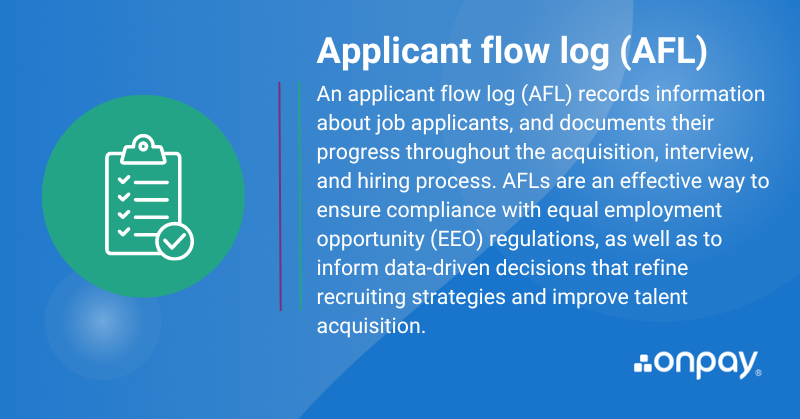 Applicant flow log (AFL)

An applicant flow log (AFL) records information about job applicants, and documents their progress throughout the acquisition, interview, and hiring process. AFLs are an effective way to ensure compliance with equal employment opportunity (EEO) regulations, as well as to inform data-driven decisions that refine recruiting strategies and improve talent acquisition.

onpay®